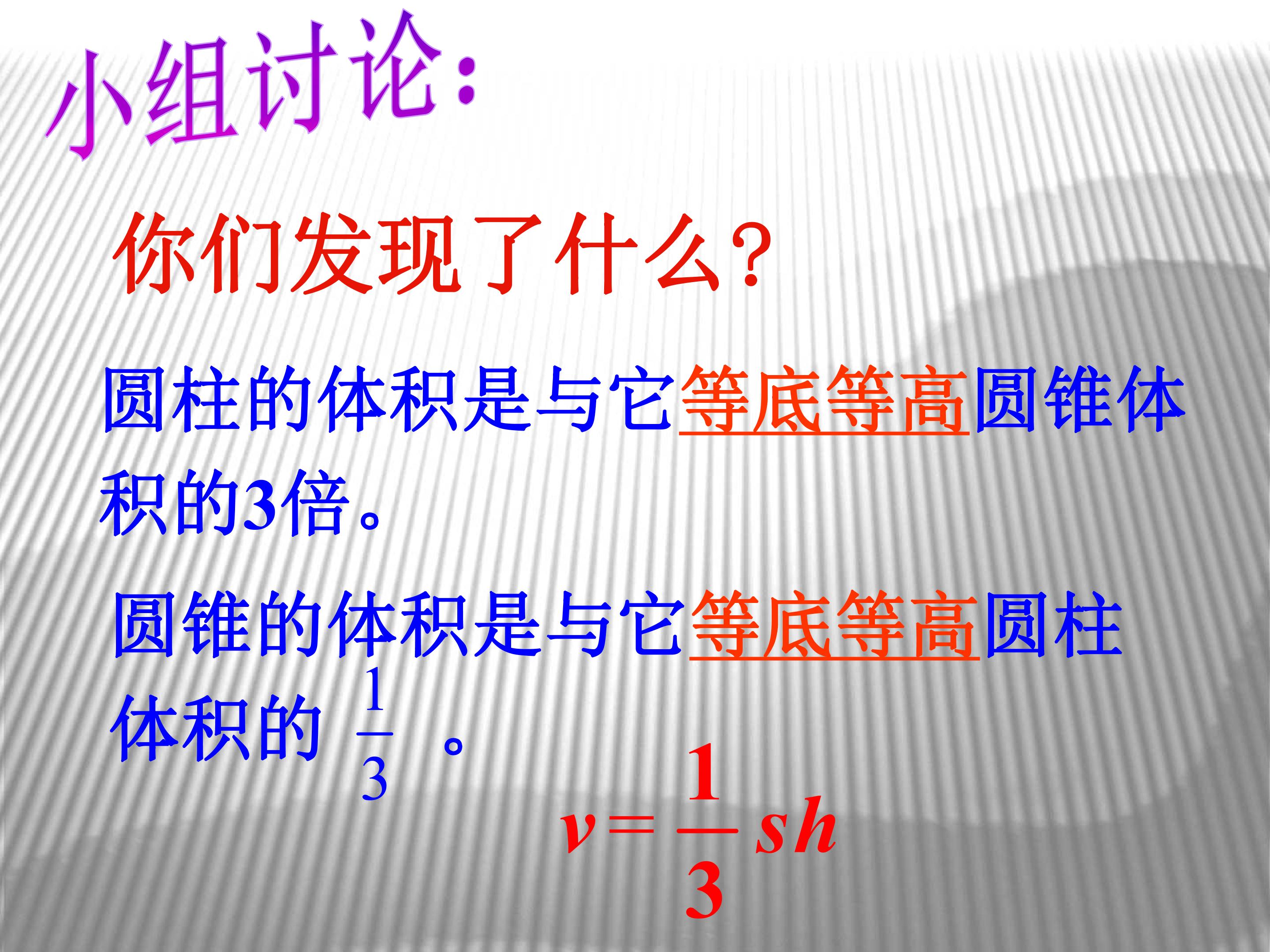 小组讨论:

你们发现了什么?

圆柱的体积是与它等底等高圆锥体积的3倍。

圆锥的体积是与它等底等高圆柱体积的 $\frac{1}{3}$ 。

$v=\frac{1}{3}sh$